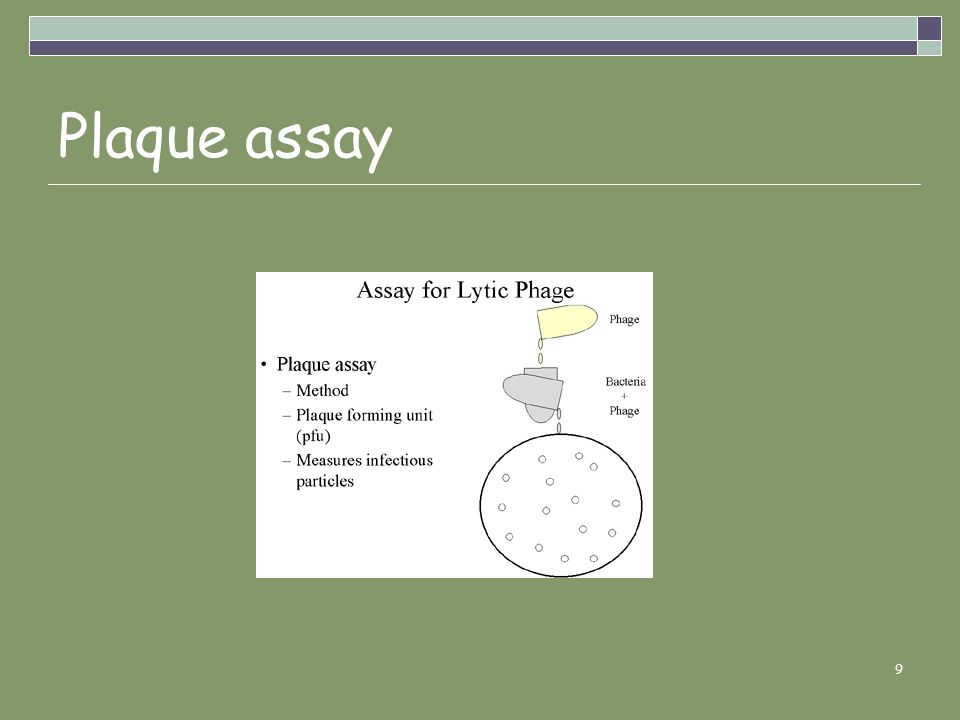 Plaque assay

Assay for Lytic Phage

• Plaque assay
– Method
– Plaque forming unit (pfu)
– Measures infectious particles

Phage

Bacteria + Phage

9